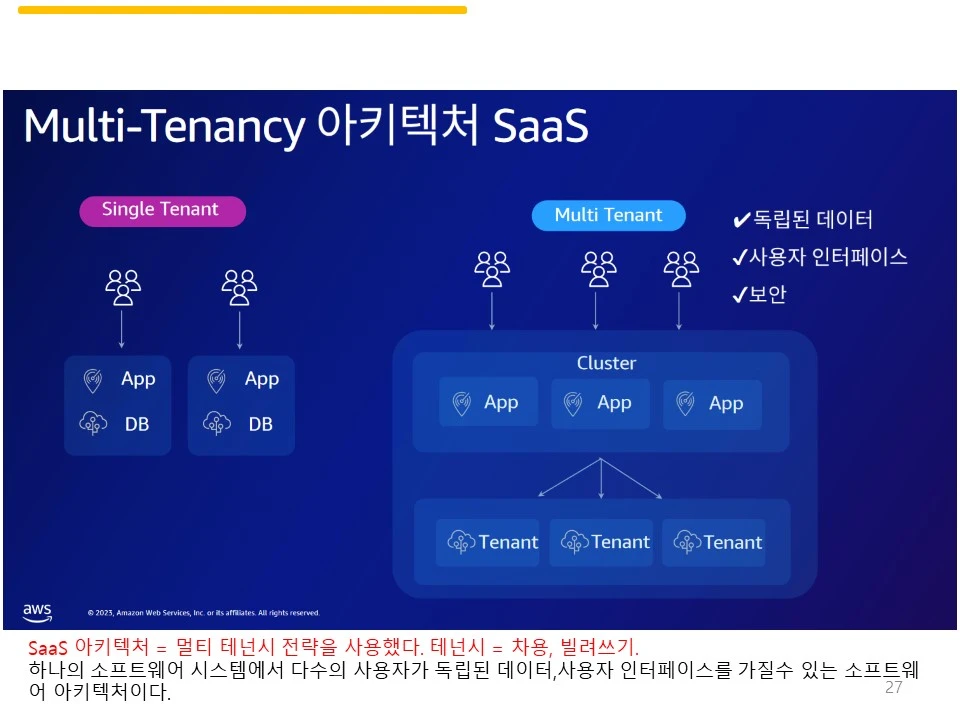 Multi-Tenancy 아키텍처 SaaS

Single Tenant

App
DB

App
DB

Multi Tenant

✔독립된 데이터
✔사용자 인터페이스
✔보안

Cluster

App
App
App

Tenant
Tenant
Tenant

aws

© 2023, Amazon Web Services, Inc. or its affiliates. All rights reserved.

SaaS 아키텍처 = 멀티 테넌시 전략을 사용했다. 테넌시 = 차용, 빌려쓰기.
하나의 소프트웨어 시스템에서 다수의 사용자가 독립된 데이터,사용자 인터페이스를 가질수 있는 소프트웨어 아키텍처이다.

27